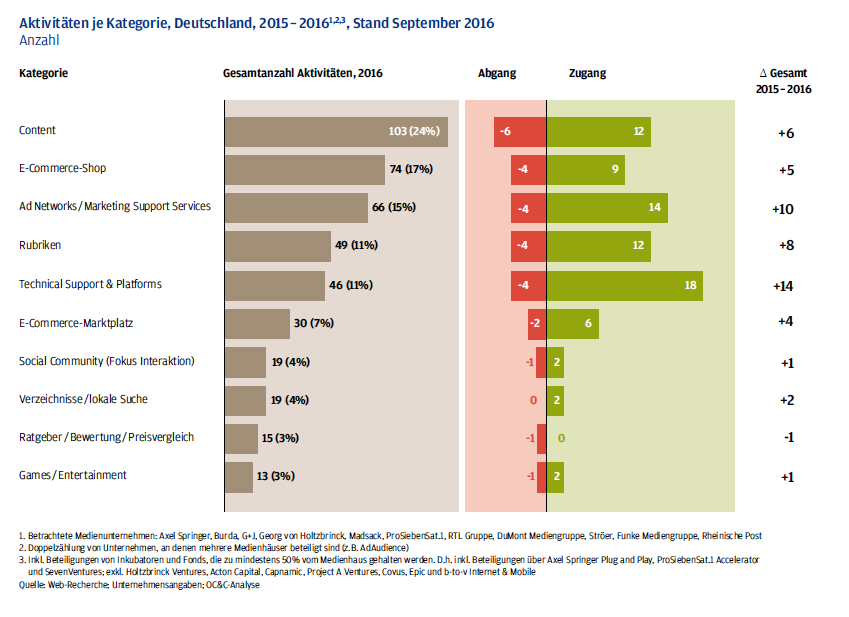 Aktivitäten je Kategorie, Deutschland, 2015 – 2016$^{1,2,3}$, Stand September 2016
Anzahl

| Kategorie | Gesamtanzahl Aktivitäten, 2016 | Abgang | Zugang | Δ Gesamt 2015 – 2016 |
|---|---|---|---|---|
| Content | 103 (24%) | -6 | 12 | +6 |
| E-Commerce-Shop | 74 (17%) | -4 | 9 | +5 |
| Ad Networks / Marketing Support Services | 66 (15%) | -4 | 14 | +10 |
| Rubriken | 49 (11%) | -4 | 12 | +8 |
| Technical Support & Platforms | 46 (11%) | -4 | 18 | +14 |
| E-Commerce-Marktplatz | 30 (7%) | -2 | 6 | +4 |
| Social Community (Fokus Interaktion) | 19 (4%) | -1 | 2 | +1 |
| Verzeichnisse / lokale Suche | 19 (4%) | 0 | 2 | +2 |
| Ratgeber / Bewertung / Preisvergleich | 15 (3%) | -1 | 0 | -1 |
| Games / Entertainment | 13 (3%) | -1 | 2 | +1 |

1. Betrachtete Medienunternehmen: Axel Springer, Burda, G+J, Georg von Holtzbrinck, Madsack, ProSiebenSat.1, RTL Gruppe, DuMont Mediengruppe, Ströer, Funke Mediengruppe, Rheinische Post
2. Doppelzählung von Unternehmen, an denen mehrere Medienhäuser beteiligt sind (z.B. AdAudience)
3. Inkl. Beteiligungen von Inkubatoren und Fonds, die zu mindestens 50% vom Medienhaus gehalten werden. D.h. inkl. Beteiligungen über Axel Springer Plug and Play, ProSiebenSat.1 Accelerator und SevenVentures; exkl. Holtzbrinck Ventures, Acton Capital, Capnamic, Project A Ventures, Covus, Epic und b-to-v Internet & Mobile
Quelle: Web-Recherche; Unternehmensangaben; OC&C-Analyse